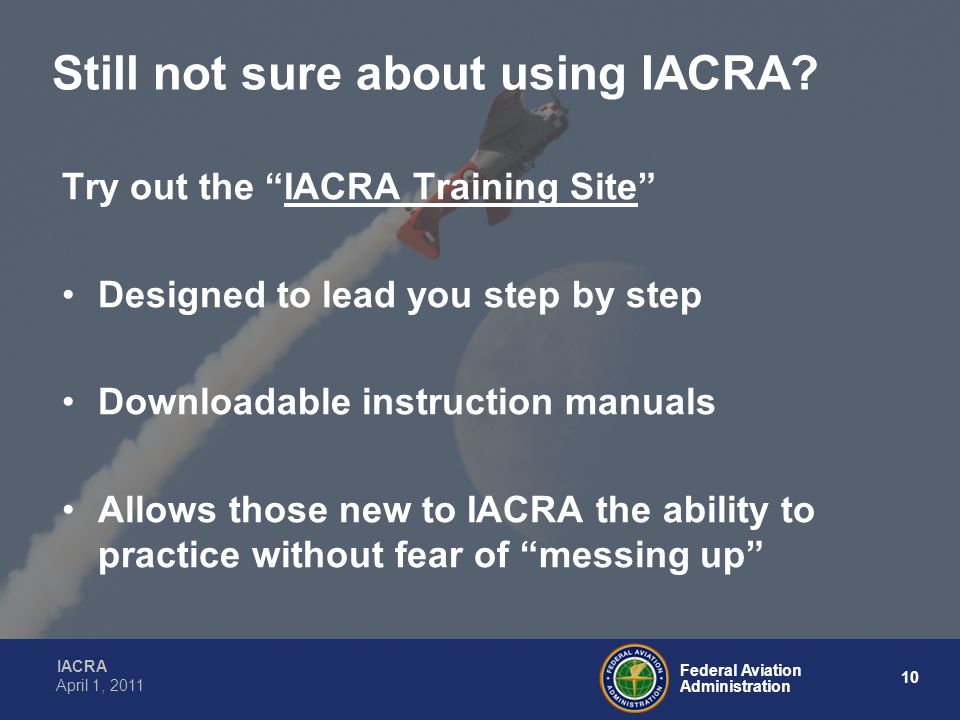 Still not sure about using IACRA?

Try out the “IACRA Training Site”

• Designed to lead you step by step

• Downloadable instruction manuals

• Allows those new to IACRA the ability to practice without fear of “messing up”

IACRA
April 1, 2011

FEDERAL AVIATION ADMINISTRATION

Federal Aviation Administration

10